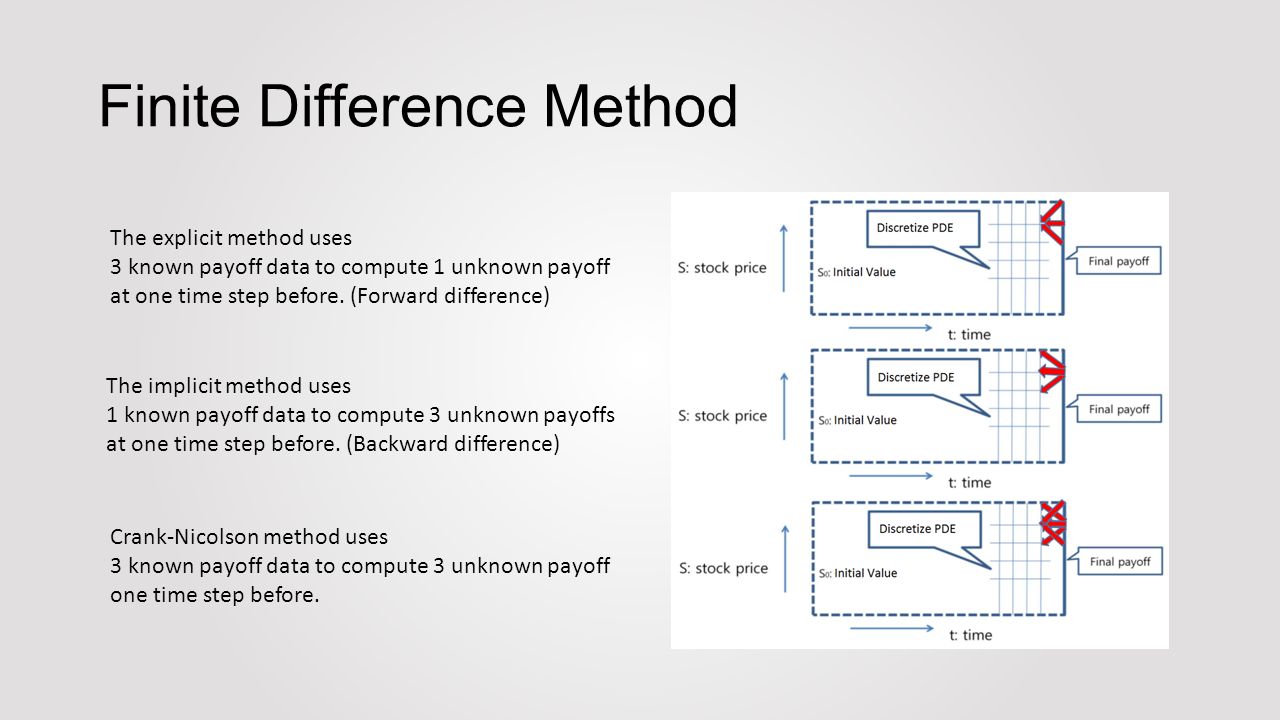 Finite Difference Method

The explicit method uses
3 known payoff data to compute 1 unknown payoff at one time step before. (Forward difference)

The implicit method uses
1 known payoff data to compute 3 unknown payoffs at one time step before. (Backward difference)

Crank-Nicolson method uses
3 known payoff data to compute 3 unknown payoff one time step before.

Discretize PDE
S: stock price
$S_0$: Initial Value
Final payoff
t: time

Discretize PDE
S: stock price
$S_0$: Initial Value
Final payoff
t: time

Discretize PDE
S: stock price
$S_0$: Initial Value
Final payoff
t: time